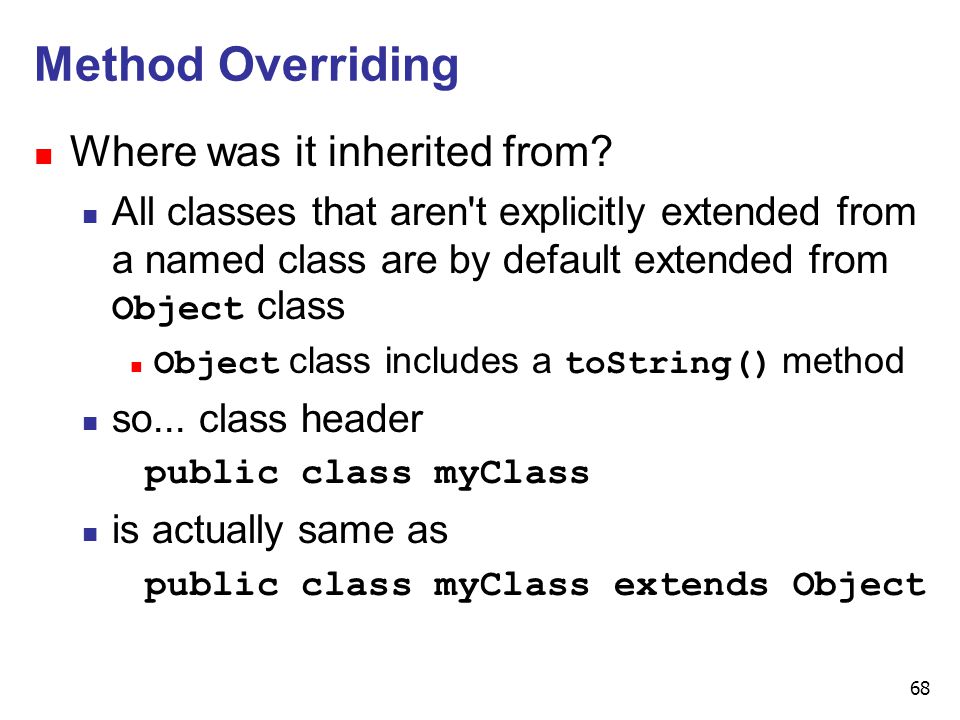 Method Overriding

Where was it inherited from?

All classes that aren't explicitly extended from a named class are by default extended from Object class

Object class includes a toString() method

so... class header

public class myClass

is actually same as

public class myClass extends Object

68